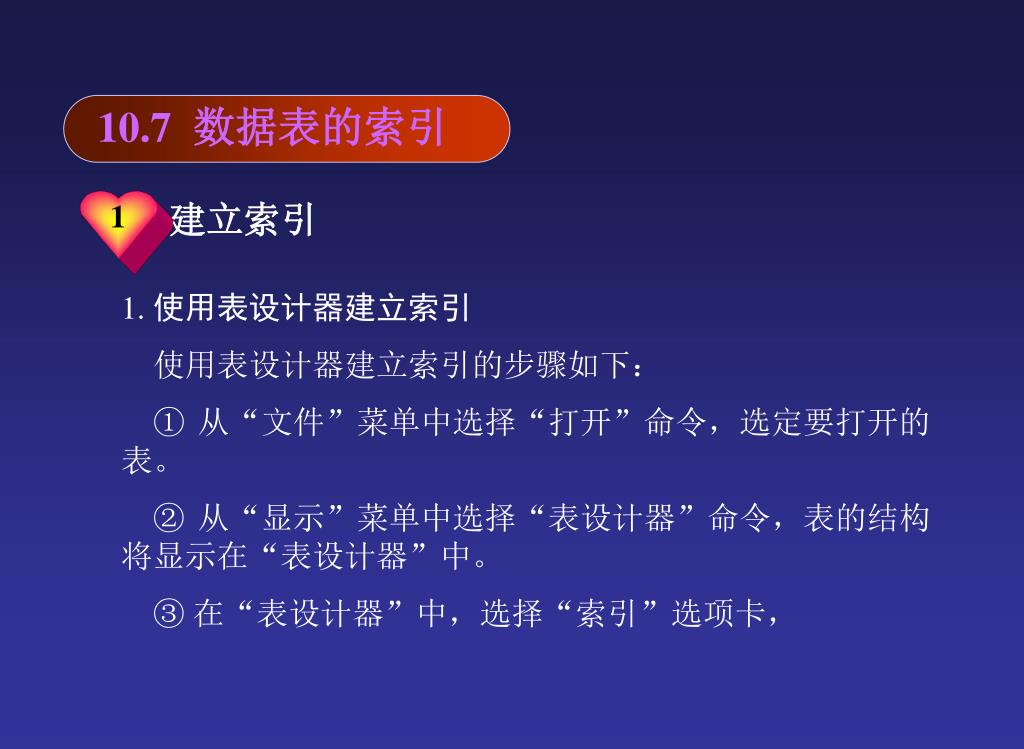 10.7 数据表的索引

1 建立索引

1. 使用表设计器建立索引

使用表设计器建立索引的步骤如下：

① 从“文件”菜单中选择“打开”命令，选定要打开的表。

② 从“显示”菜单中选择“表设计器”命令，表的结构将显示在“表设计器”中。

③ 在“表设计器”中，选择“索引”选项卡，